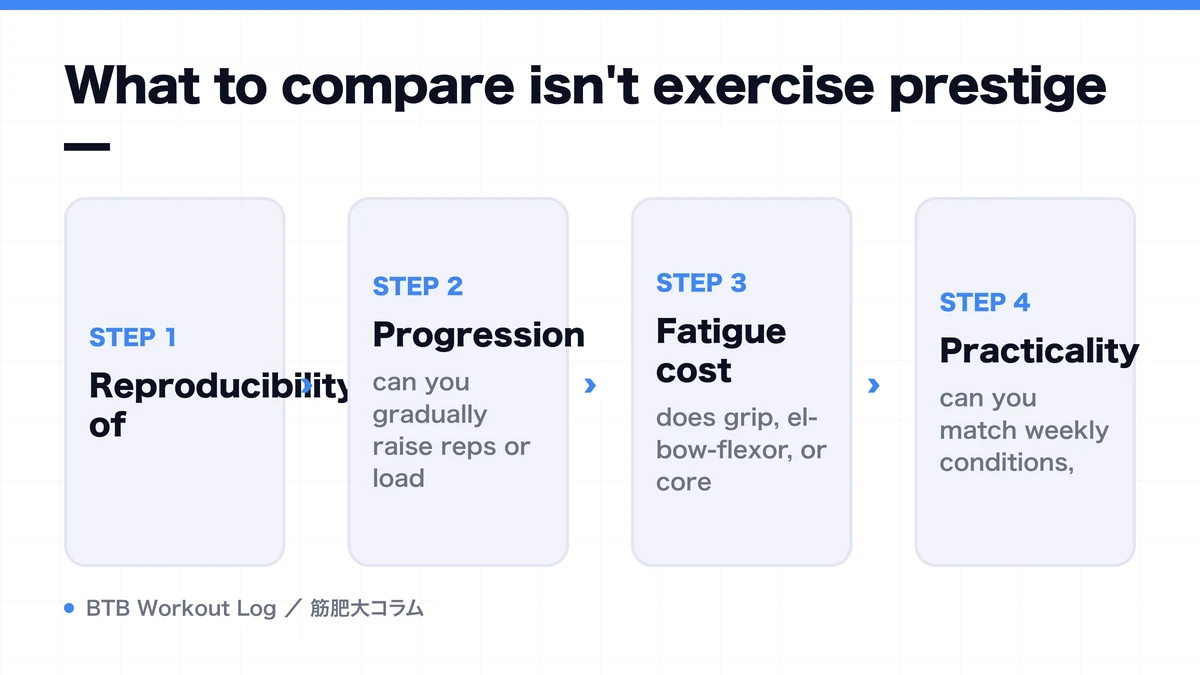 What to compare isn't exercise prestige

STEP 1

Reproducibility of

STEP 2

Progression

can you gradually raise reps or load

STEP 3

Fatigue cost

does grip, elbow-flexor, or core

STEP 4

Practicality

can you match weekly conditions,

BTB Workout Log ／ 筋肥大コラム